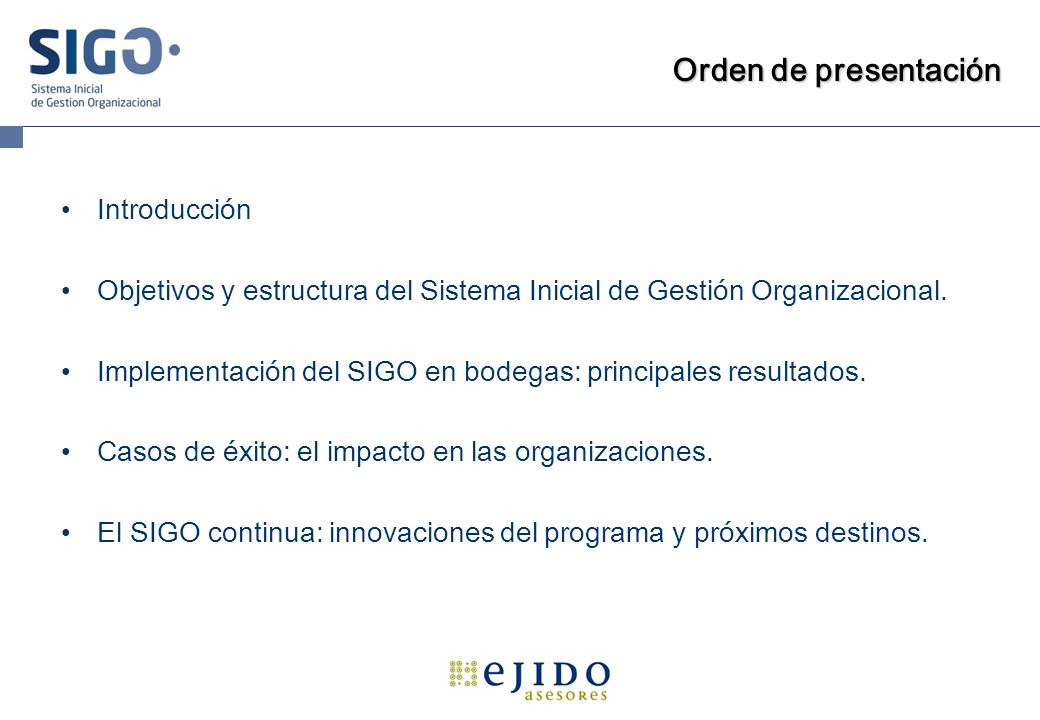 SIGO
Sistema Inicial de Gestion Organizacional

Orden de presentación

• Introducción

• Objetivos y estructura del Sistema Inicial de Gestión Organizacional.

• Implementación del SIGO en bodegas: principales resultados.

• Casos de éxito: el impacto en las organizaciones.

• El SIGO continua: innovaciones del programa y próximos destinos.

eJIDO
asesores